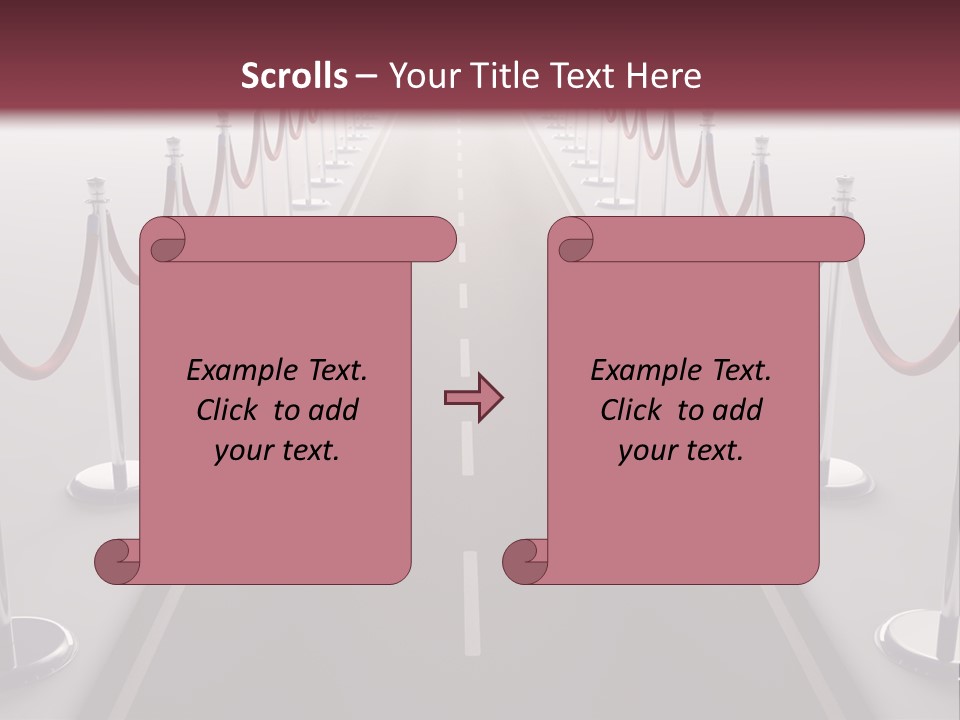 Scrolls – Your Title Text Here

Example Text. Click to add your text.

Example Text. Click to add your text.